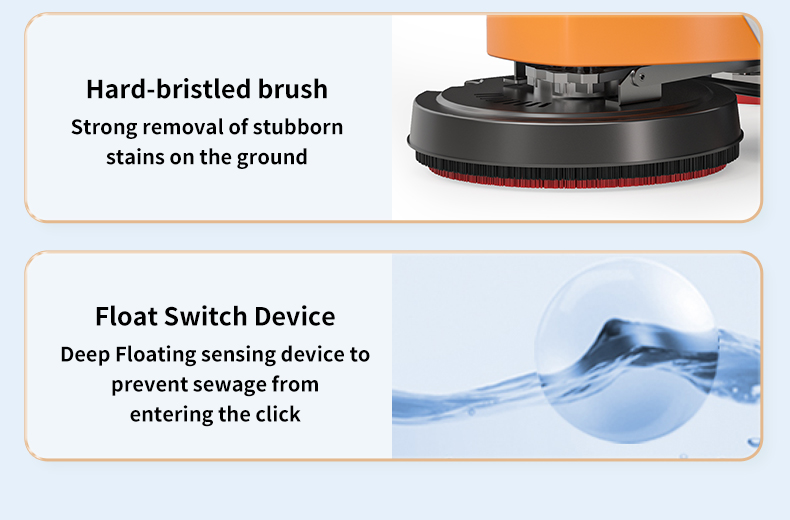 Hard-bristled brush

Strong removal of stubborn stains on the ground

Float Switch Device

Deep Floating sensing device to prevent sewage from entering the click